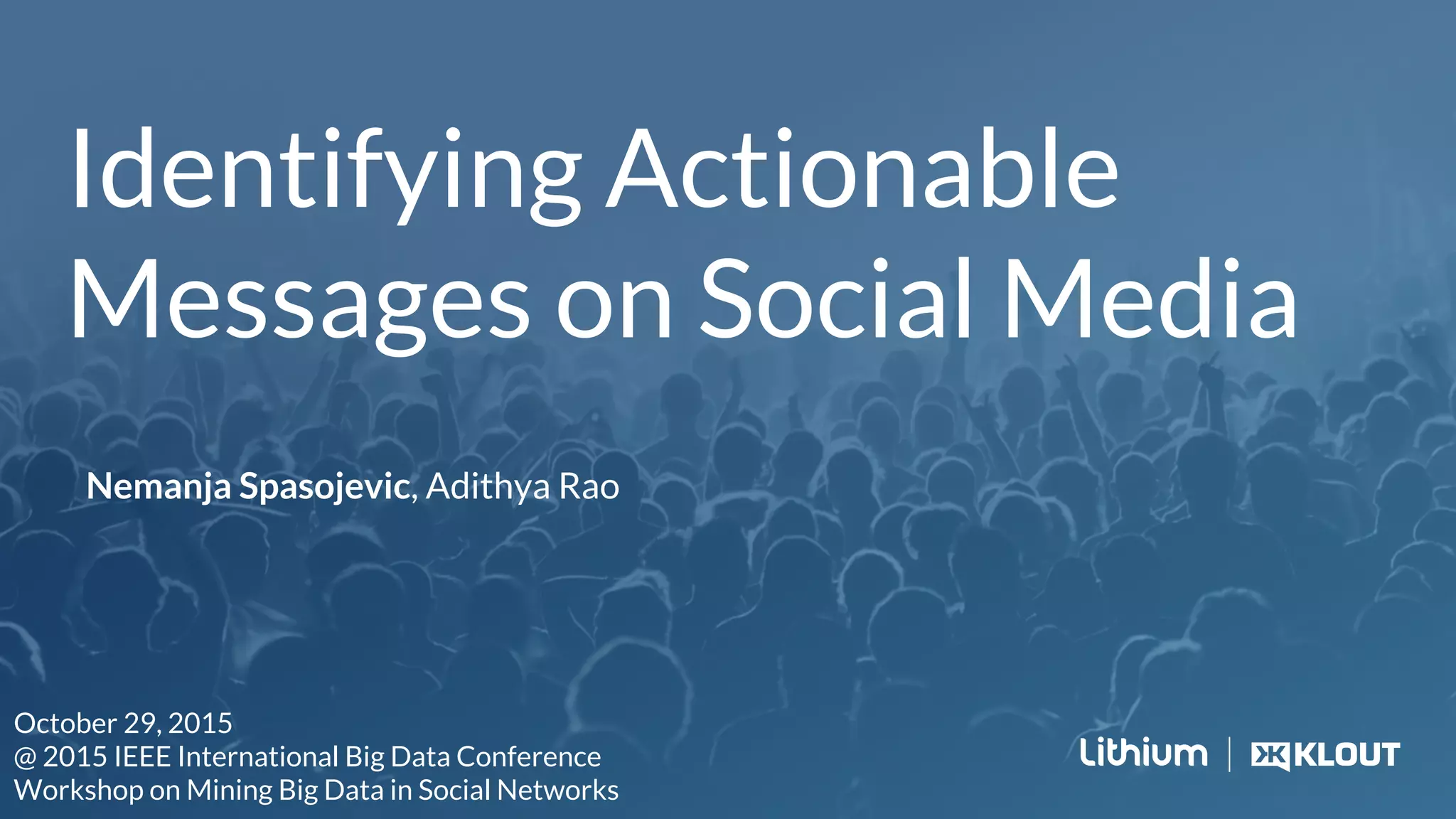 Identifying Actionable Messages on Social Media

Nemanja Spasojevic, Adithya Rao

October 29, 2015
@ 2015 IEEE International Big Data Conference
Workshop on Mining Big Data in Social Networks

Lithium | KLOUT